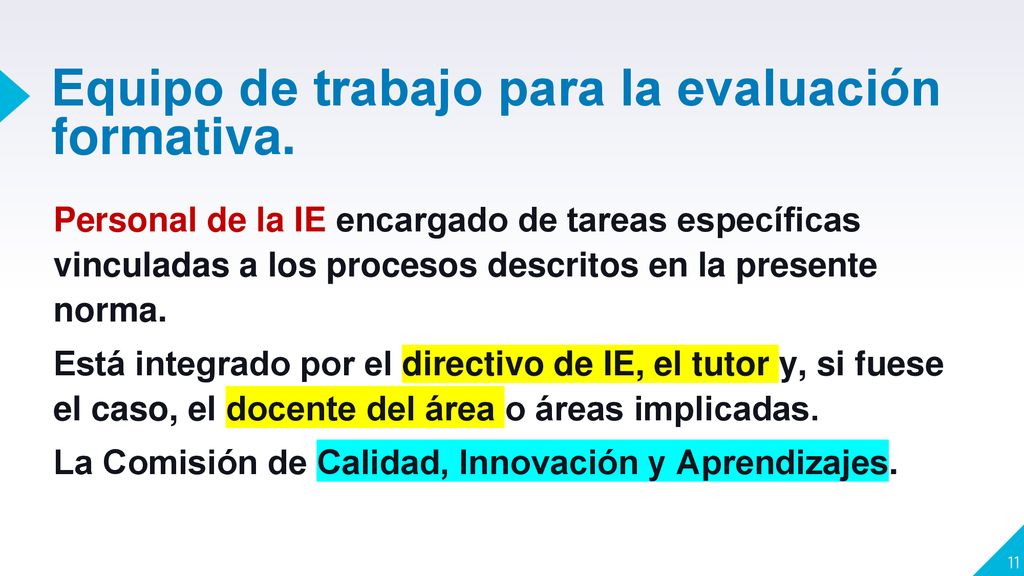 Equipo de trabajo para la evaluación formativa.

Personal de la IE encargado de tareas específicas vinculadas a los procesos descritos en la presente norma.

Está integrado por el directivo de IE, el tutor y, si fuese el caso, el docente del área o áreas implicadas.

La Comisión de Calidad, Innovación y Aprendizajes.

11